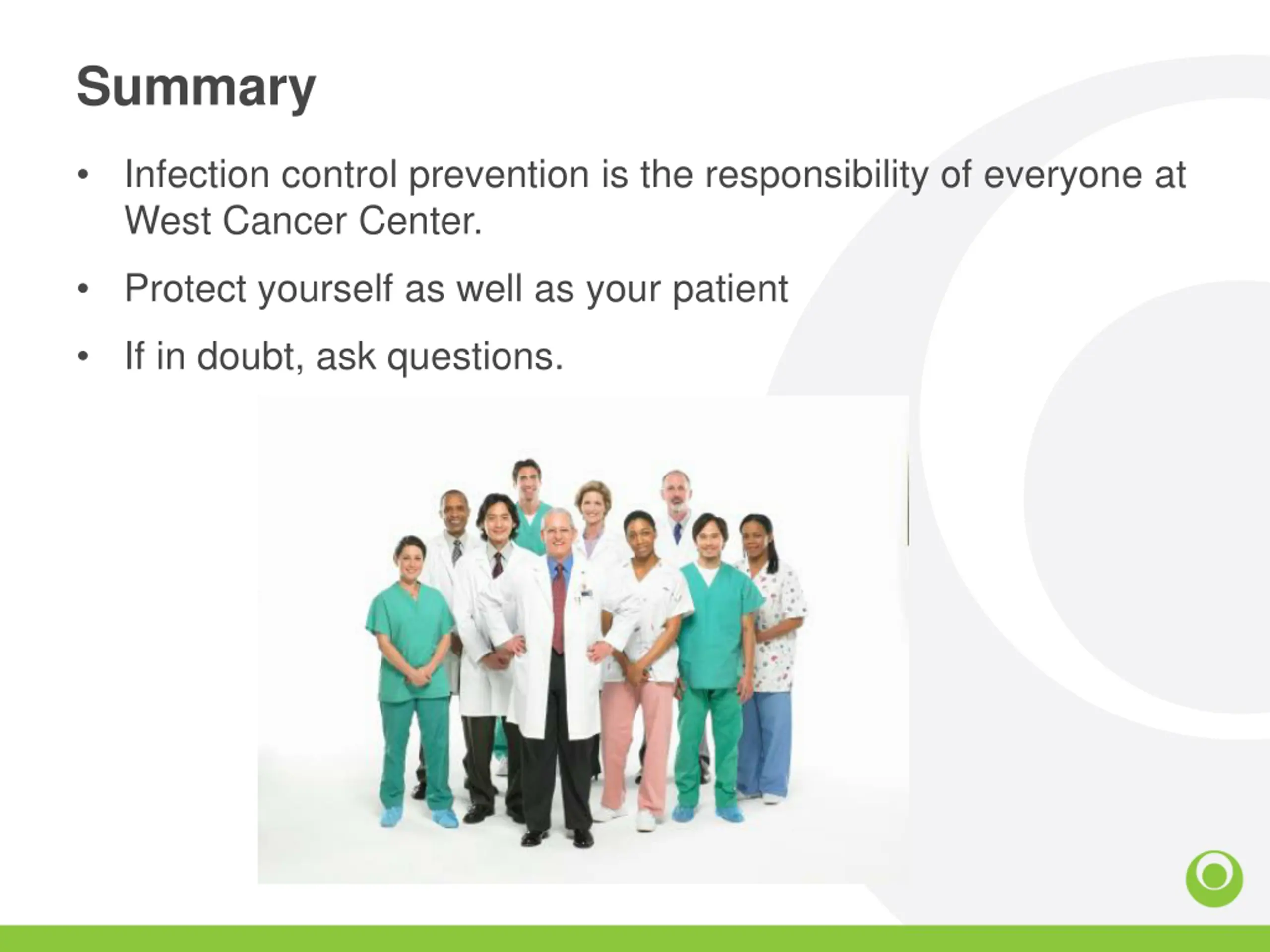 Summary

• Infection control prevention is the responsibility of everyone at West Cancer Center.

• Protect yourself as well as your patient

• If in doubt, ask questions.